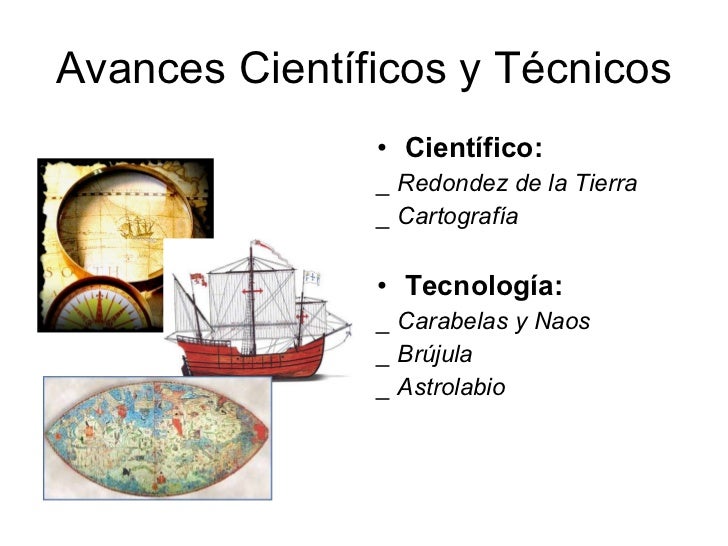 Avances Científicos y Técnicos

• Científico:
_ Redondez de la Tierra
_ Cartografía

• Tecnología:
_ Carabelas y Naos
_ Brújula
_ Astrolabio